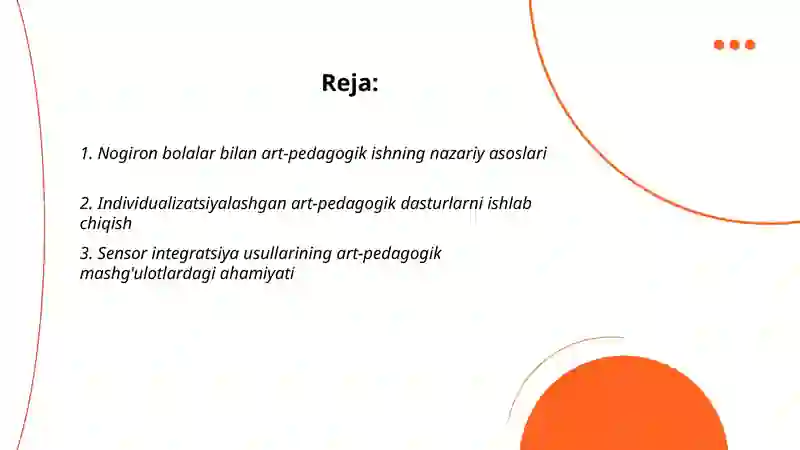 Reja:

1. Nogiron bolalar bilan art-pedagogik ishning nazariy asoslari

2. Individualizatsiyalashgan art-pedagogik dasturlarni ishlab chiqish

3. Sensor integratsiya usullarining art-pedagogik mashg'ulotlardagi ahamiyati